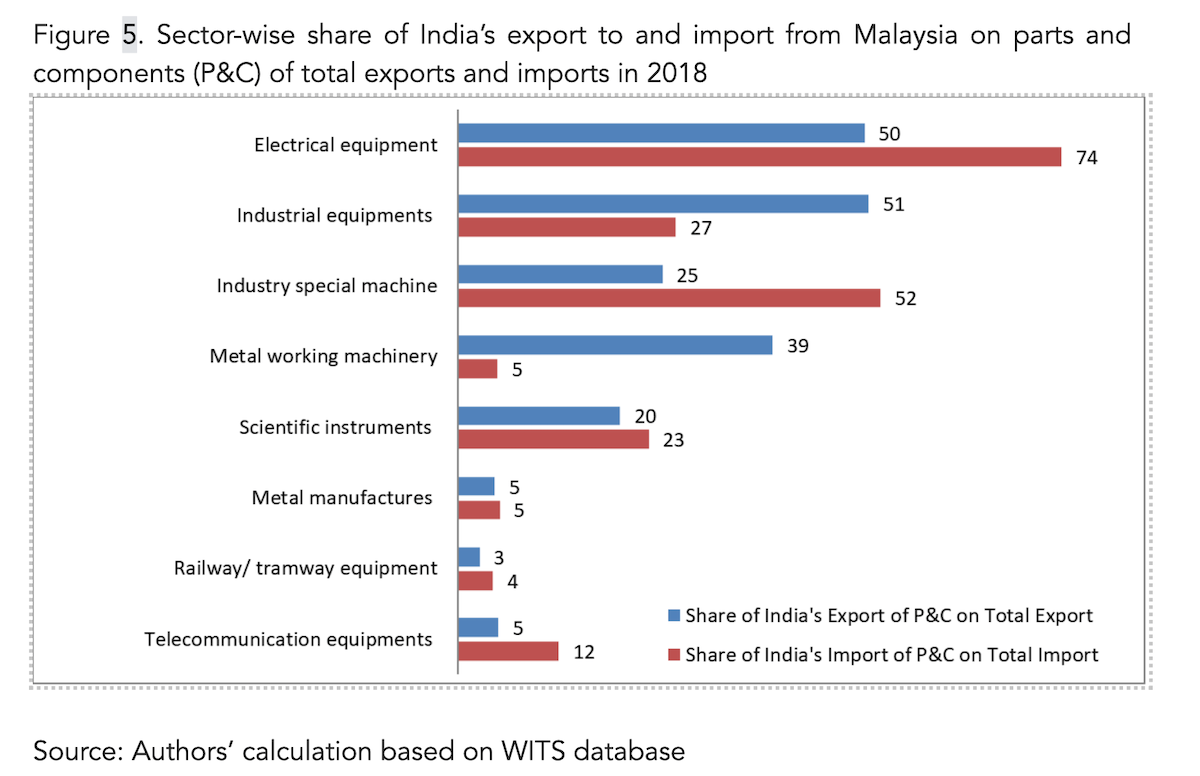 Figure 5. Sector-wise share of India's export to and import from Malaysia on parts and components (P&C) of total exports and imports in 2018

Electrical equipment
50
74

Industrial equipments
51
27

Industry special machine
25
52

Metal working machinery
39
5

Scientific instruments
20
23

Metal manufactures
5
5

Railway/ tramway equipment
3
4

Telecommunication equipments
5
12

Share of India's Export of P&C on Total Export
Share of India's Import of P&C on Total Import

Source: Authors' calculation based on WITS database